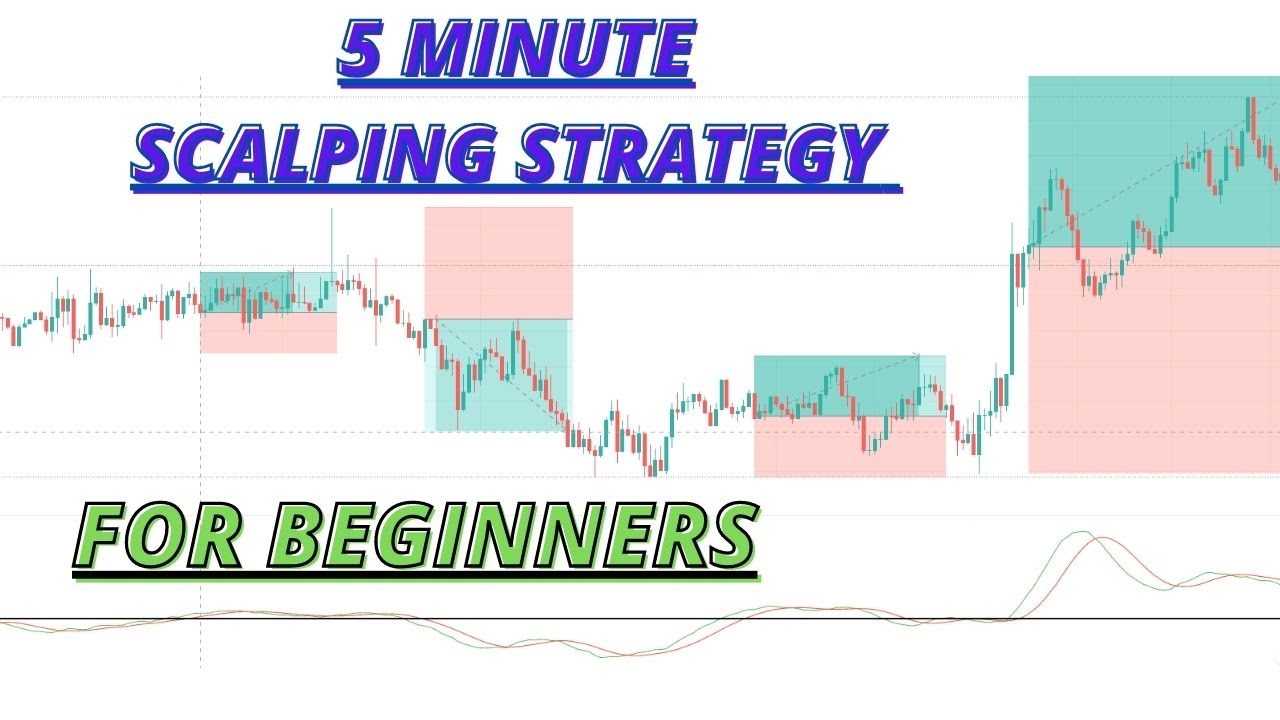 5 MINUTE
SCALPING STRATEGY

FOR BEGINNERS